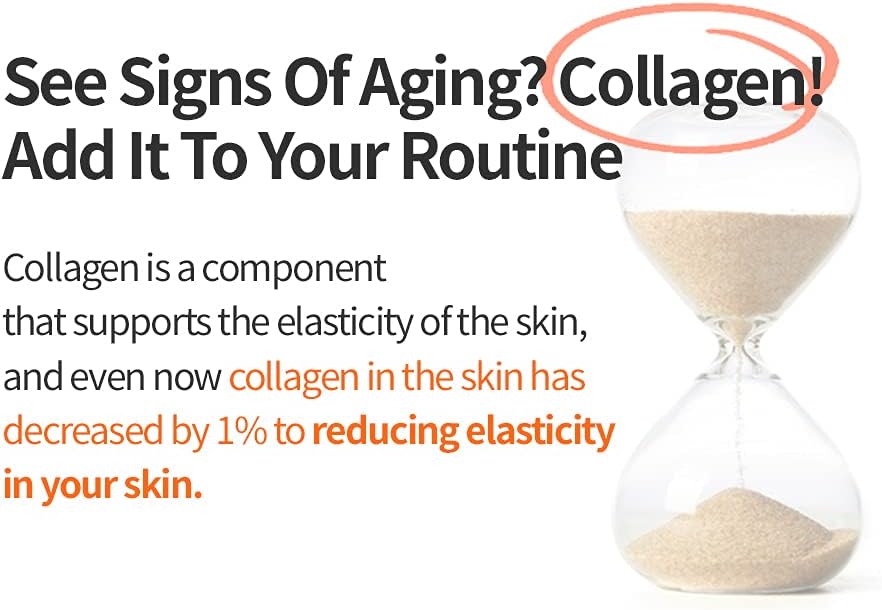 See Signs Of Aging? Collagen!
Add It To Your Routine

Collagen is a component that supports the elasticity of the skin, and even now collagen in the skin has decreased by 1% to reducing elasticity in your skin.